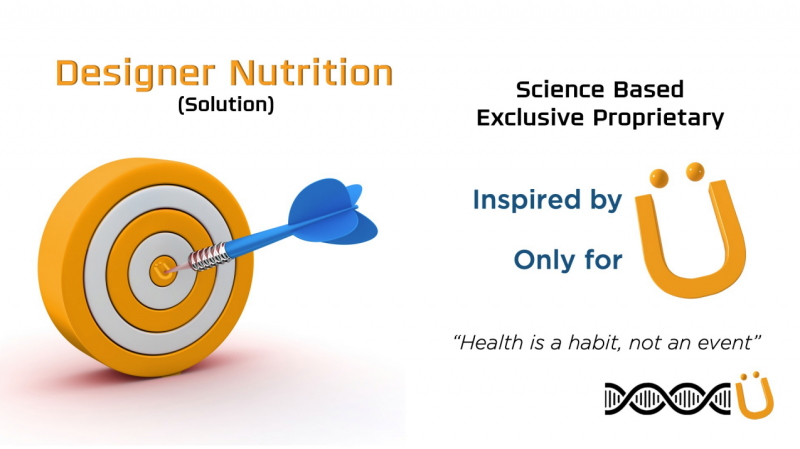 Designer Nutrition
(Solution)

Science Based
Exclusive Proprietary

Inspired by Ü
Only for

"Health is a habit, not an event"

Ü